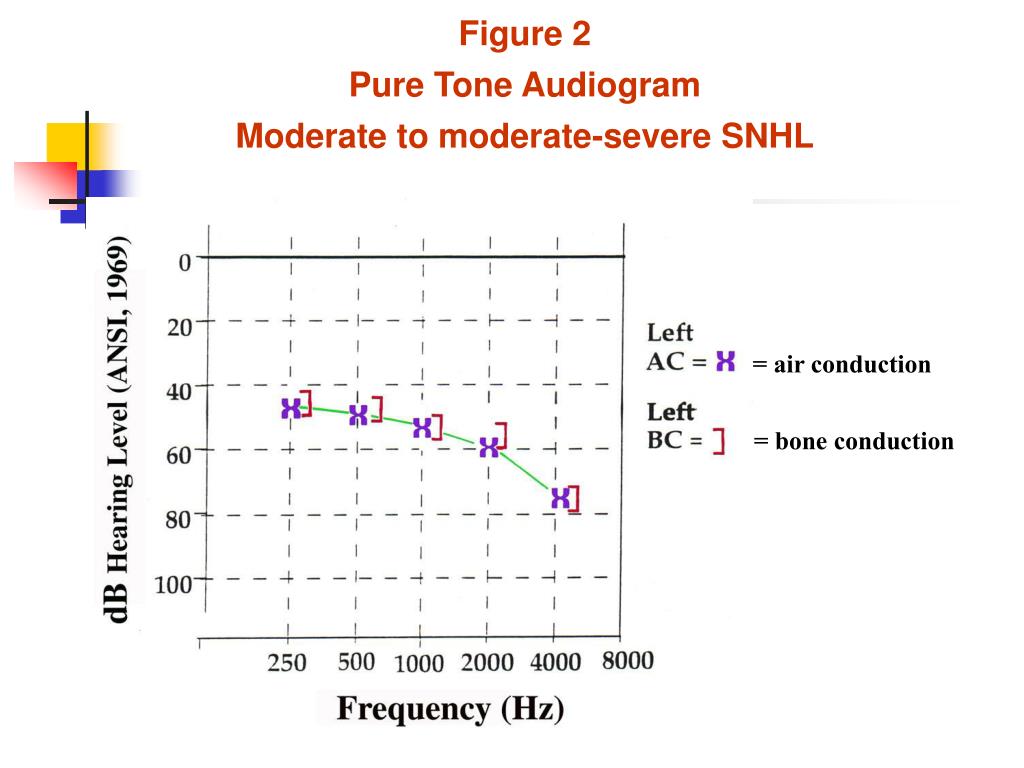 Figure 2
Pure Tone Audiogram
Moderate to moderate-severe SNHL

dB Hearing Level (ANSI, 1969)

0
20
40
60
80
100

250 500 1000 2000 4000 8000

Frequency (Hz)

Left
AC = X = air conduction

Left
BC = ] = bone conduction